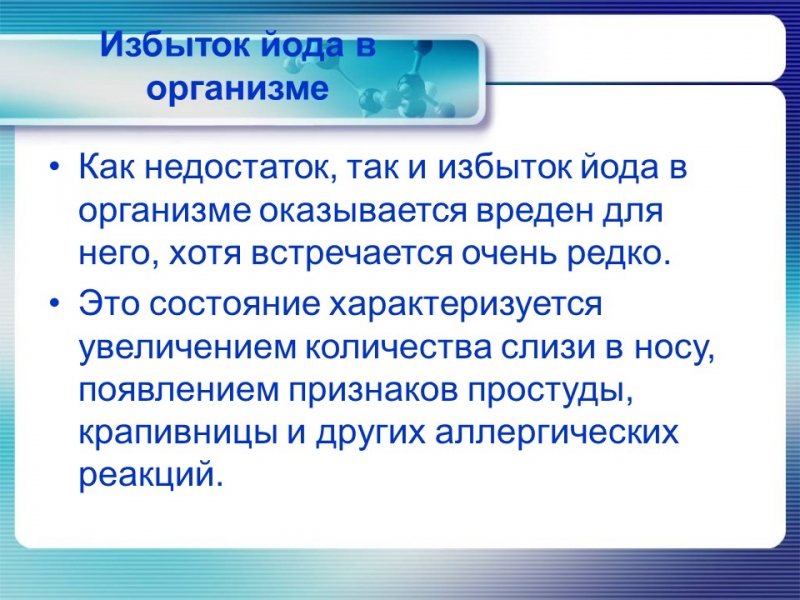 Избыток йода в организме

• Как недостаток, так и избыток йода в организме оказывается вреден для него, хотя встречается очень редко.

• Это состояние характеризуется увеличением количества слизи в носу, появлением признаков простуды, крапивницы и других аллергических реакций.